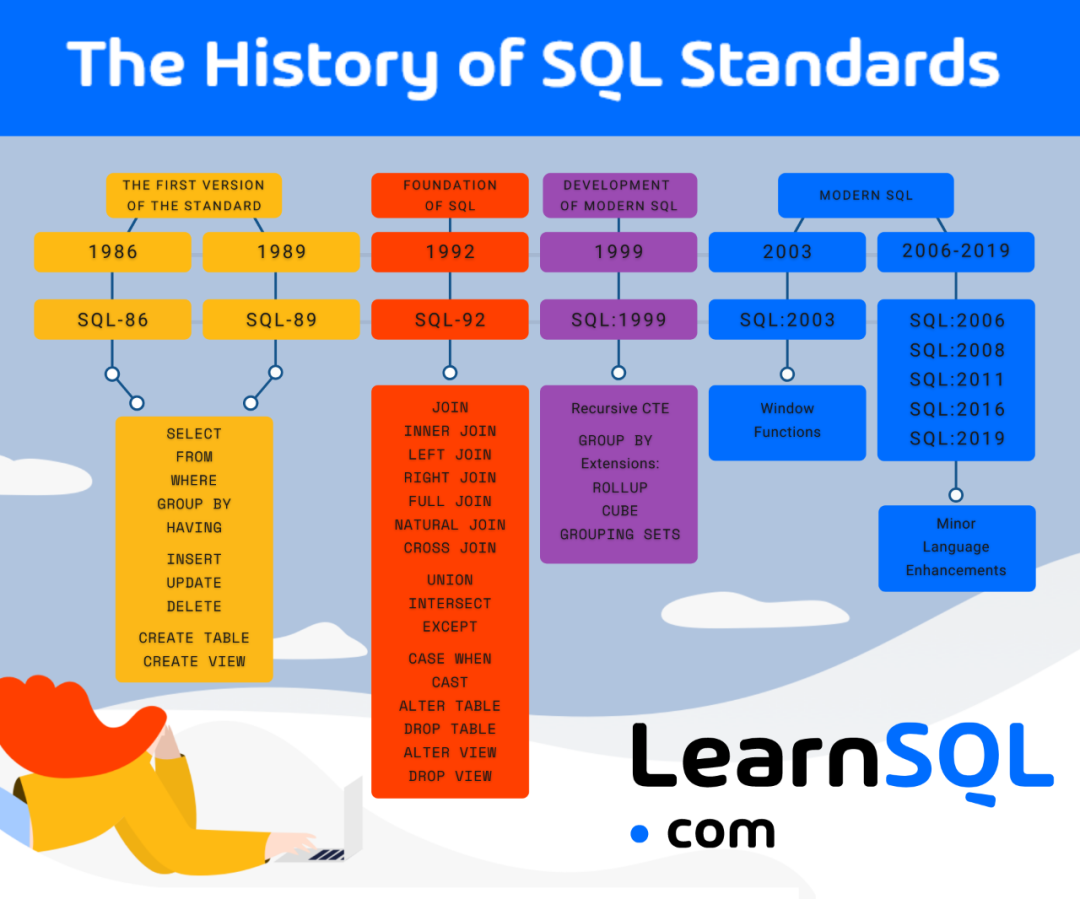 The History of SQL Standards

THE FIRST VERSION OF THE STANDARD

1986

SQL-86

1989

SQL-89

SELECT
FROM
WHERE
GROUP BY
HAVING

INSERT
UPDATE
DELETE

CREATE TABLE
CREATE VIEW

FOUNDATION OF SQL

1992

SQL-92

JOIN
INNER JOIN
LEFT JOIN
RIGHT JOIN
FULL JOIN
NATURAL JOIN
CROSS JOIN

UNION
INTERSECT
EXCEPT

CASE WHEN
CAST
ALTER TABLE
DROP TABLE
ALTER VIEW
DROP VIEW

DEVELOPMENT OF MODERN SQL

1999

SQL:1999

Recursive CTE

GROUP BY Extensions:
ROLLUP
CUBE
GROUPING SETS

MODERN SQL

2003

SQL:2003

Window Functions

2006-2019

SQL:2006
SQL:2008
SQL:2011
SQL:2016
SQL:2019

Minor Language Enhancements

LearnSQL
.com